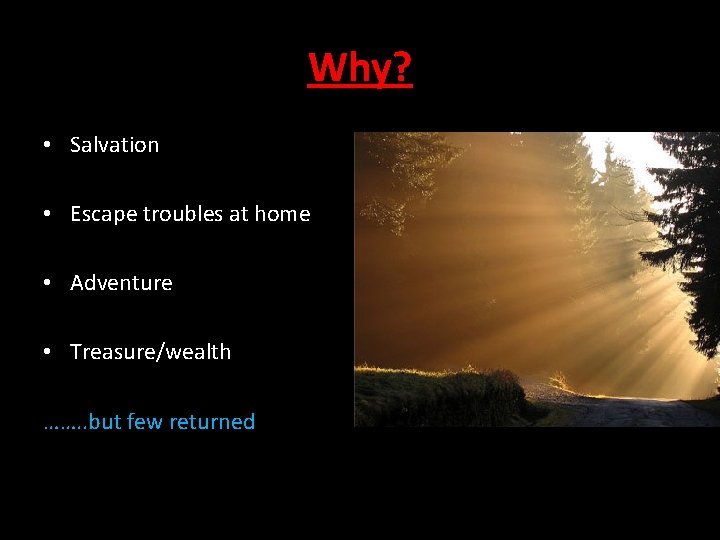 Why?

• Salvation

• Escape troubles at home

• Adventure

• Treasure/wealth

……..but few returned